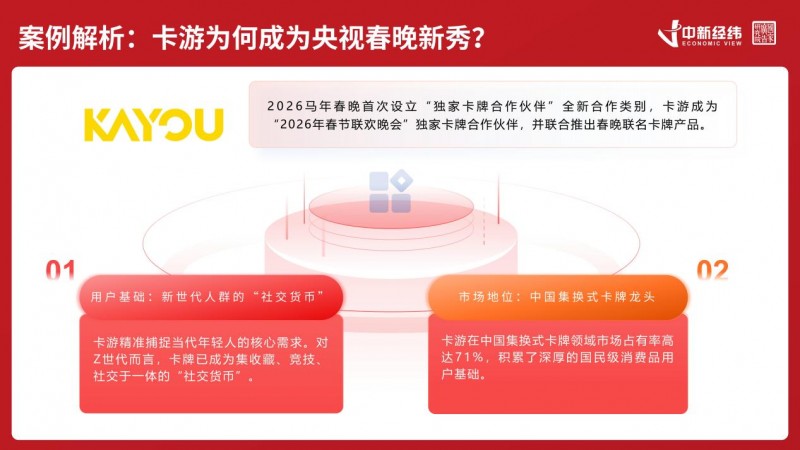 案例解析：卡游为何成为央视春晚新秀？

中新经纬
ECONOMIC VIEW

KAYOU

2026马年春晚首次设立“独家卡牌合作伙伴”全新合作类别，卡游成为“2026年春节联欢晚会”独家卡牌合作伙伴，并联合推出春晚联名卡牌产品。

01

用户基础：新世代人群的“社交货币”

卡游精准捕捉当代年轻人的核心需求。对Z世代而言，卡牌已成为集收藏、竞技、社交于一体的“社交货币”。

02

市场地位：中国集换式卡牌龙头

卡游在中国集换式卡牌领域市场占有率高达71%，积累了深厚的国民级消费品用户基础。